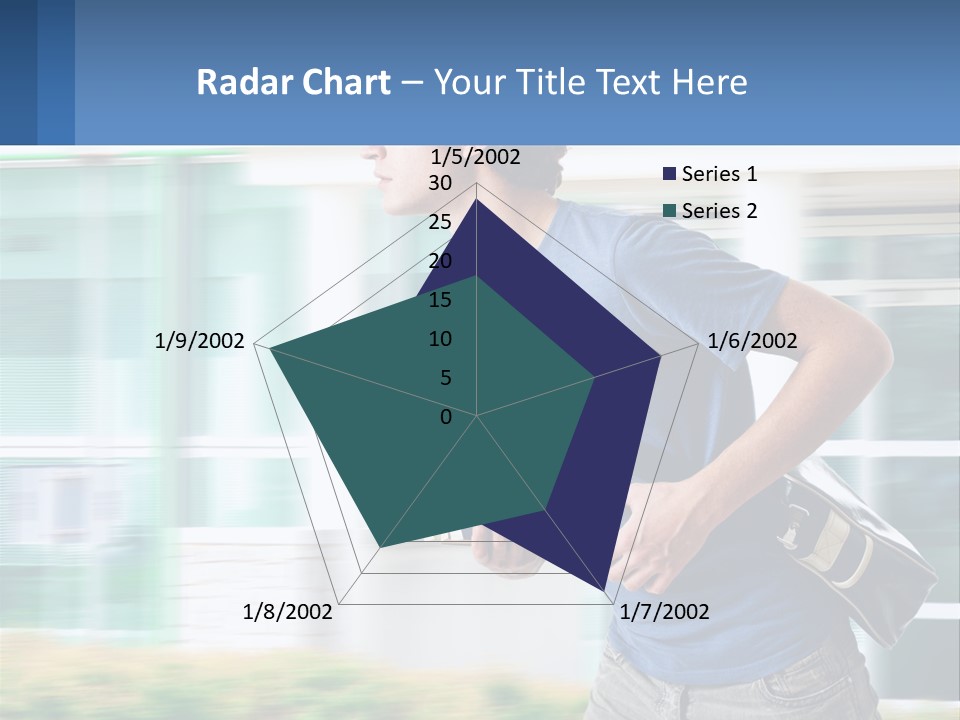 Radar Chart – Your Title Text Here

1/5/2002
30
25
20
15
10
5
0
1/6/2002
1/7/2002
1/8/2002
1/9/2002

Series 1
Series 2